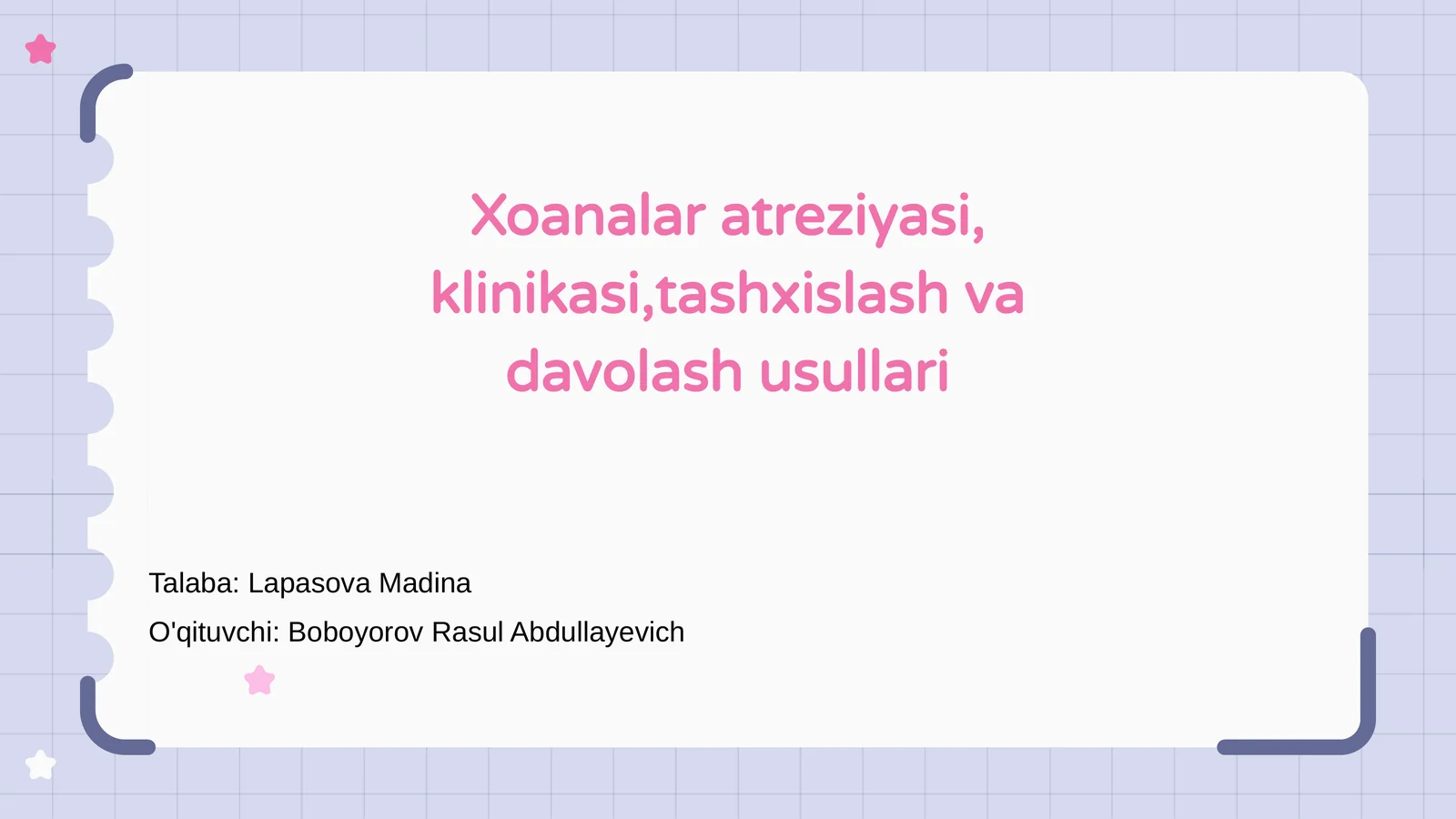 Xoanalar atreziyasi, klinikasi,tashxislash va davolash usullari

Talaba: Lapasova Madina

O'qituvchi: Boboyorov Rasul Abdullayevich